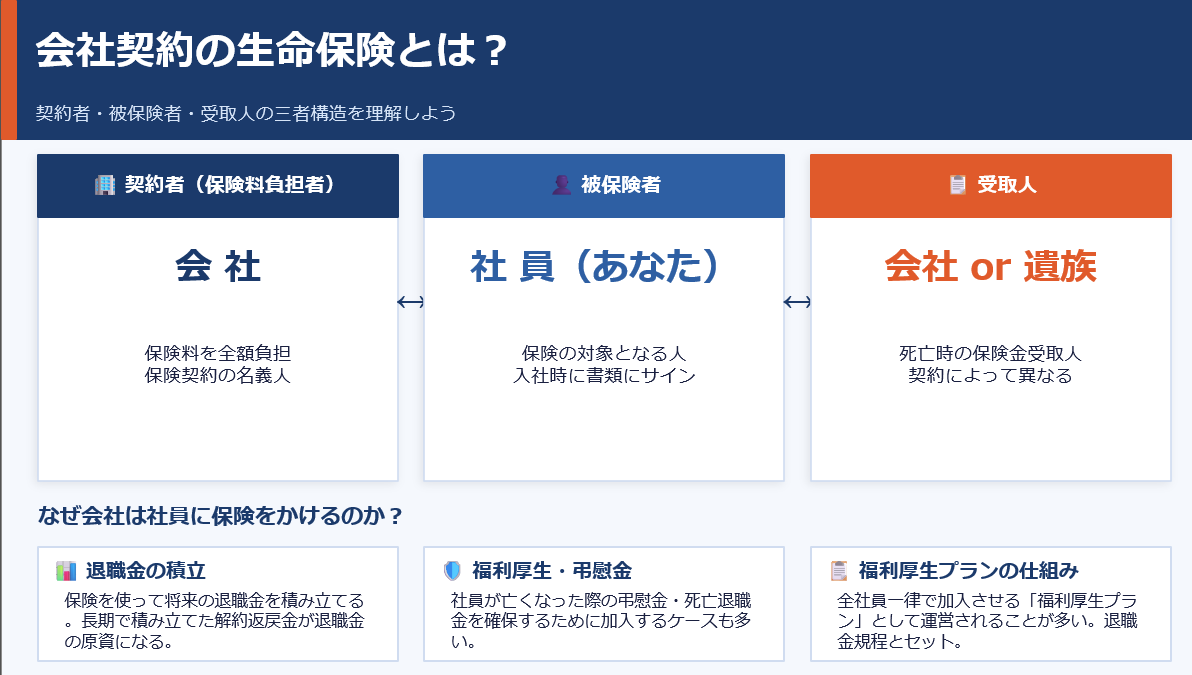 会社契約の生命保険とは？

契約者・被保険者・受取人の三者構造を理解しよう

契約者（保険料負担者）

会 社

保険料を全額負担
保険契約の名義人

⟷

被保険者

社 員（あなた）

保険の対象となる人
入社時に書類にサイン

⟷

受取人

会社 or 遺族

死亡時の保険金受取人
契約によって異なる

なぜ会社は社員に保険をかけるのか？

退職金の積立
保険を使って将来の退職金を積み立てる。長期で積み立てた解約返戻金が退職金の原資になる。

福利厚生・弔慰金
社員が亡くなった際の弔慰金・死亡退職金を確保するために加入するケースも多い。

福利厚生プランの仕組み
全社員一律で加入させる「福利厚生プラン」として運営されることが多い。退職金規程とセット。